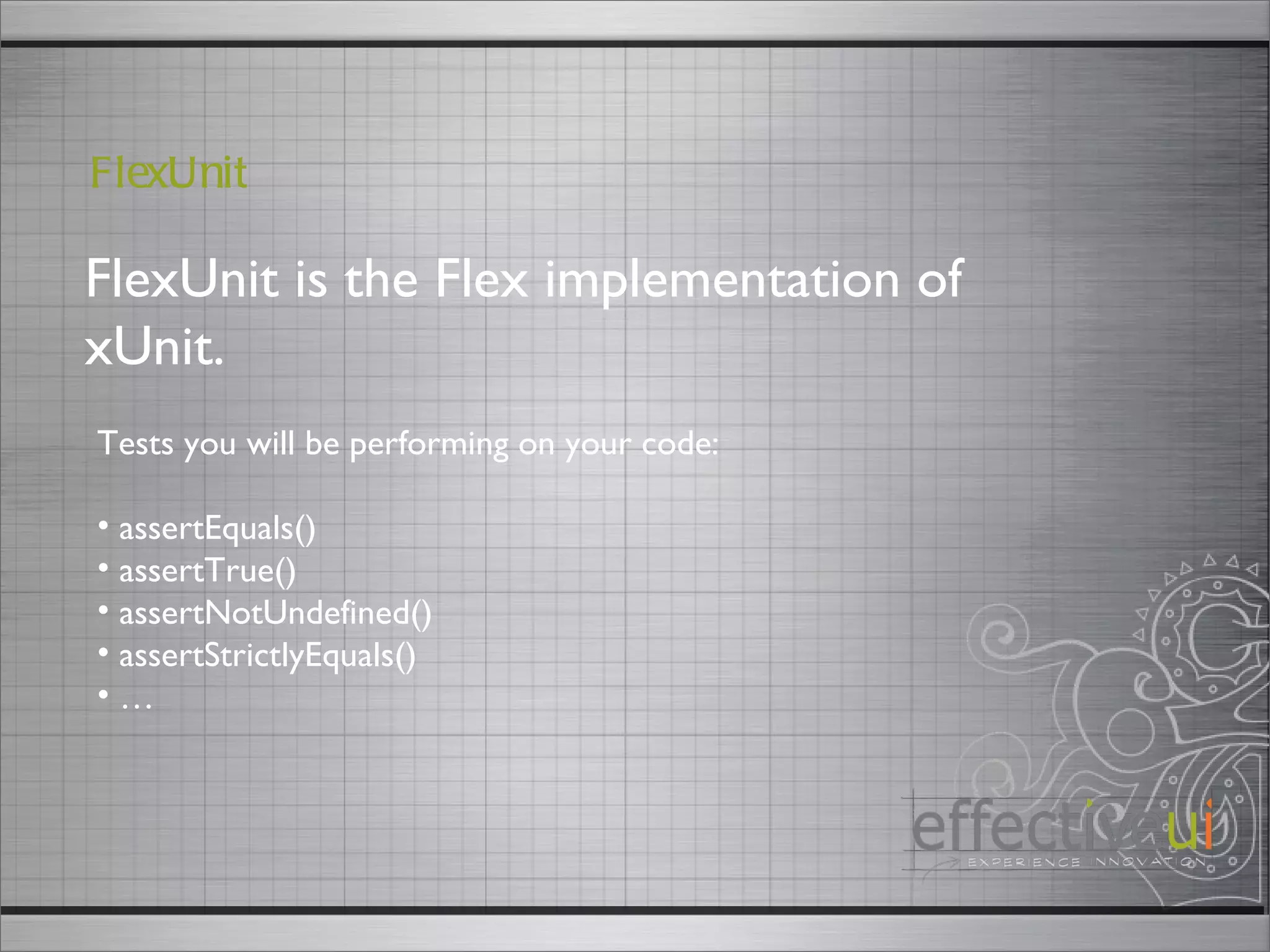 FlexUnit

FlexUnit is the Flex implementation of xUnit.

Tests you will be performing on your code:

• assertEquals()
• assertTrue()
• assertNotUndefined()
• assertStrictlyEquals()
• …

effectiveui
EXPERIENCE INNOVATION